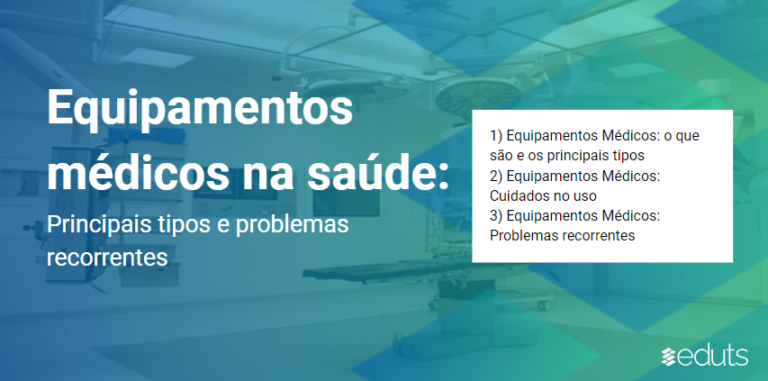 Equipamentos médicos na saúde:
Principais tipos e problemas recorrentes

1) Equipamentos Médicos: o que são e os principais tipos
2) Equipamentos Médicos: Cuidados no uso
3) Equipamentos Médicos: Problemas recorrentes

eduts